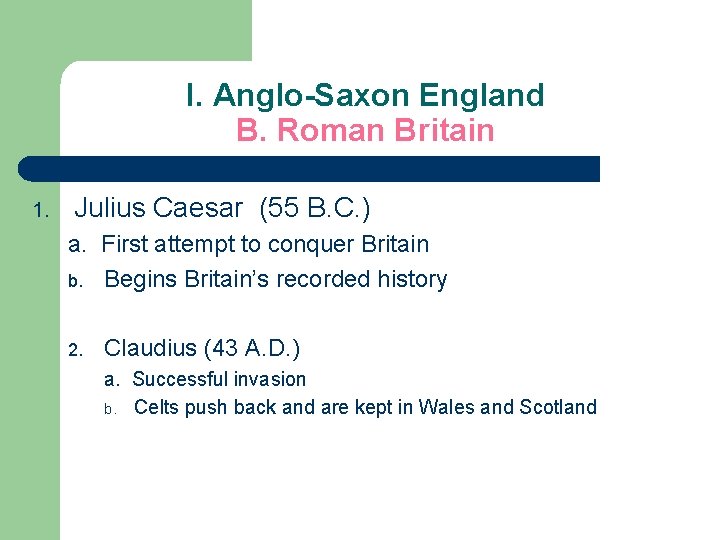 I. Anglo-Saxon England
B. Roman Britain

1. Julius Caesar (55 B.C.)
a. First attempt to conquer Britain
b. Begins Britain's recorded history

2. Claudius (43 A.D.)
a. Successful invasion
b. Celts push back and are kept in Wales and Scotland